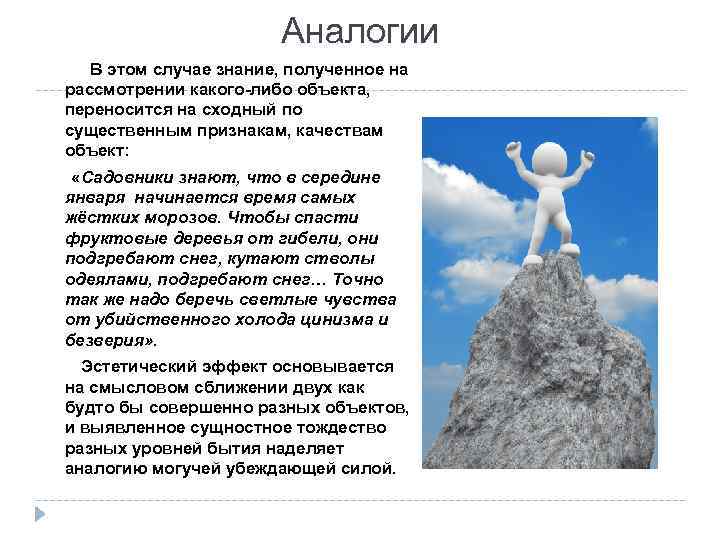 Аналогии

В этом случае знание, полученное на рассмотрении какого-либо объекта, переносится на сходный по существенным признакам, качествам объект:

«Садовники знают, что в середине января начинается время самых жёстких морозов. Чтобы спасти фруктовые деревья от гибели, они подгребают снег, кутают стволы одеялами, подгребают снег… Точно так же надо беречь светлые чувства от убийственного холода цинизма и безверия».

Эстетический эффект основывается на смысловом сближении двух как будто бы совершенно разных объектов, и выявленное сущностное тождество разных уровней бытия наделяет аналогию могучей убеждающей силой.